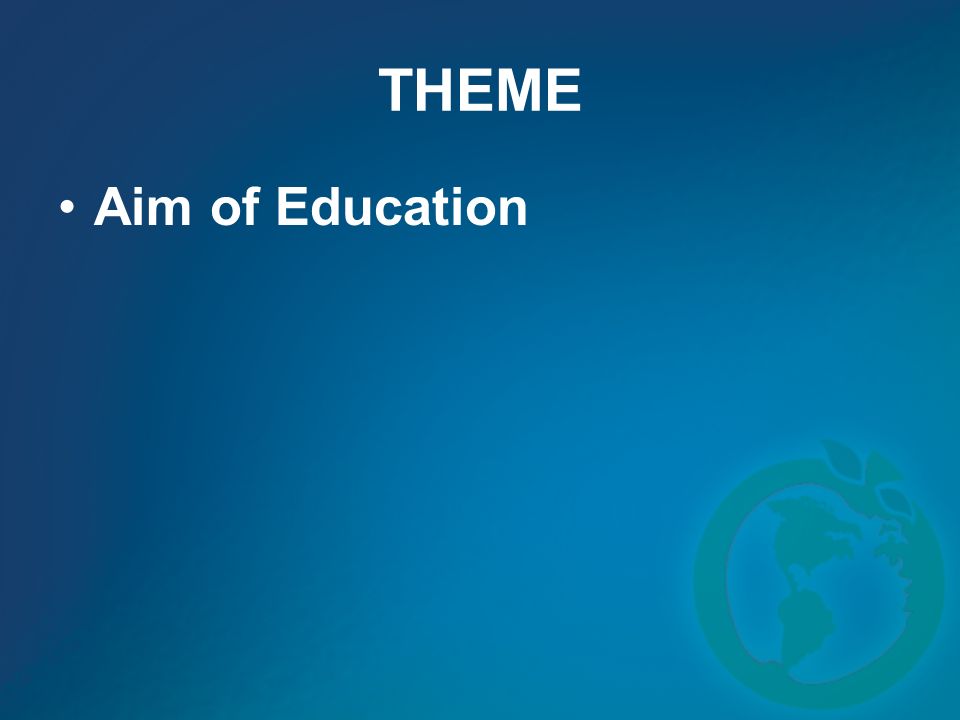 THEME

• Aim of Education